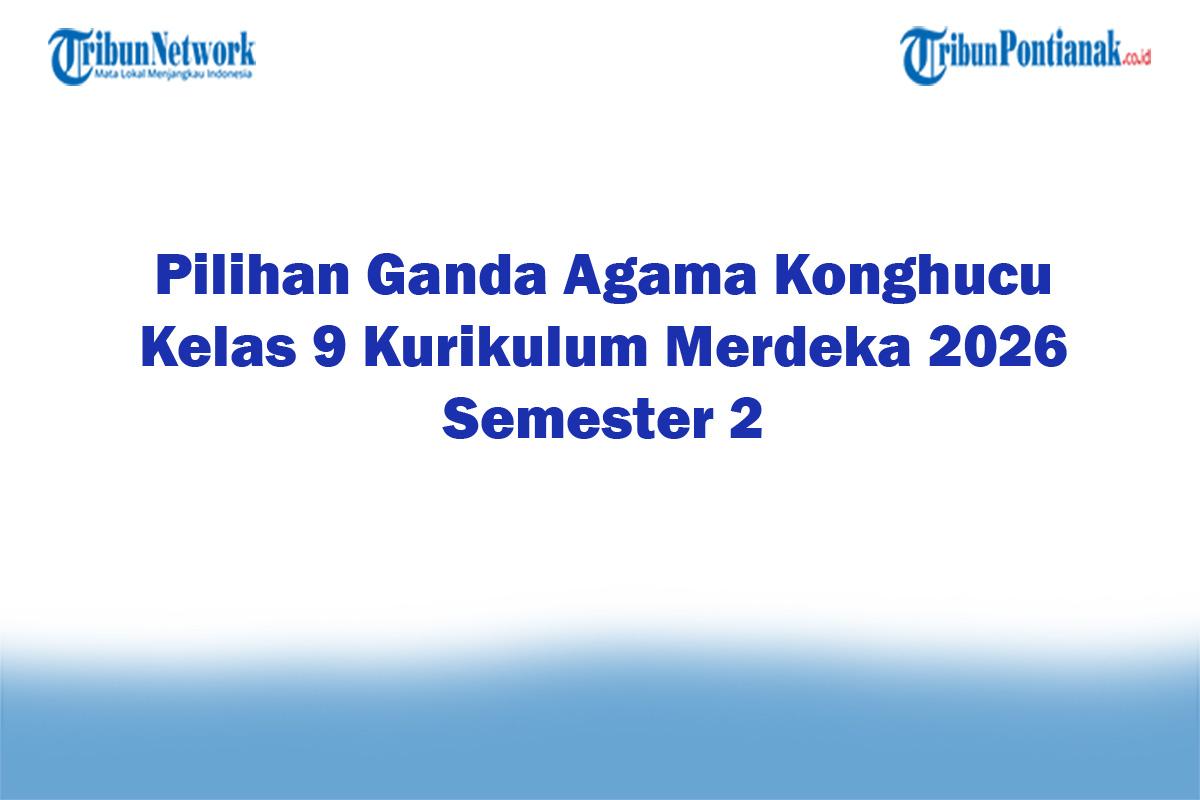 TribunNetwork
Mata Lokal Menjangkau Indonesia

TribunPontianak.co.id

Pilihan Ganda Agama Konghucu Kelas 9 Kurikulum Merdeka 2026 Semester 2